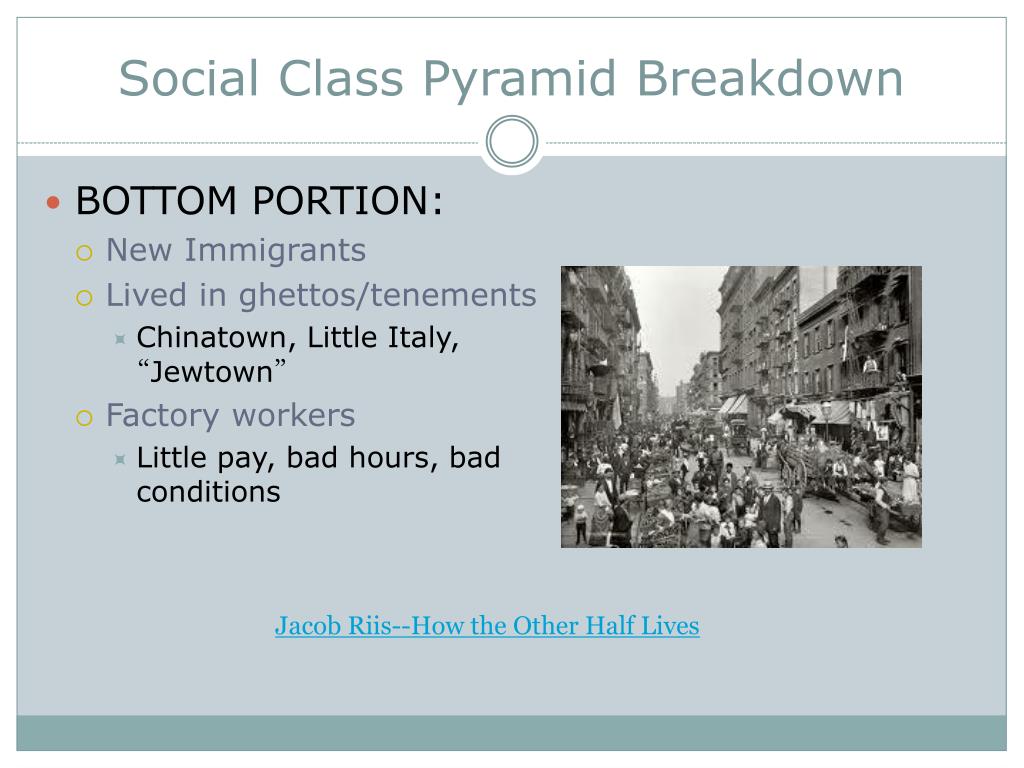 Social Class Pyramid Breakdown

BOTTOM PORTION:

New Immigrants

Lived in ghettos/tenements

Chinatown, Little Italy, “Jewtown”

Factory workers

Little pay, bad hours, bad conditions

Jacob Riis--How the Other Half Lives